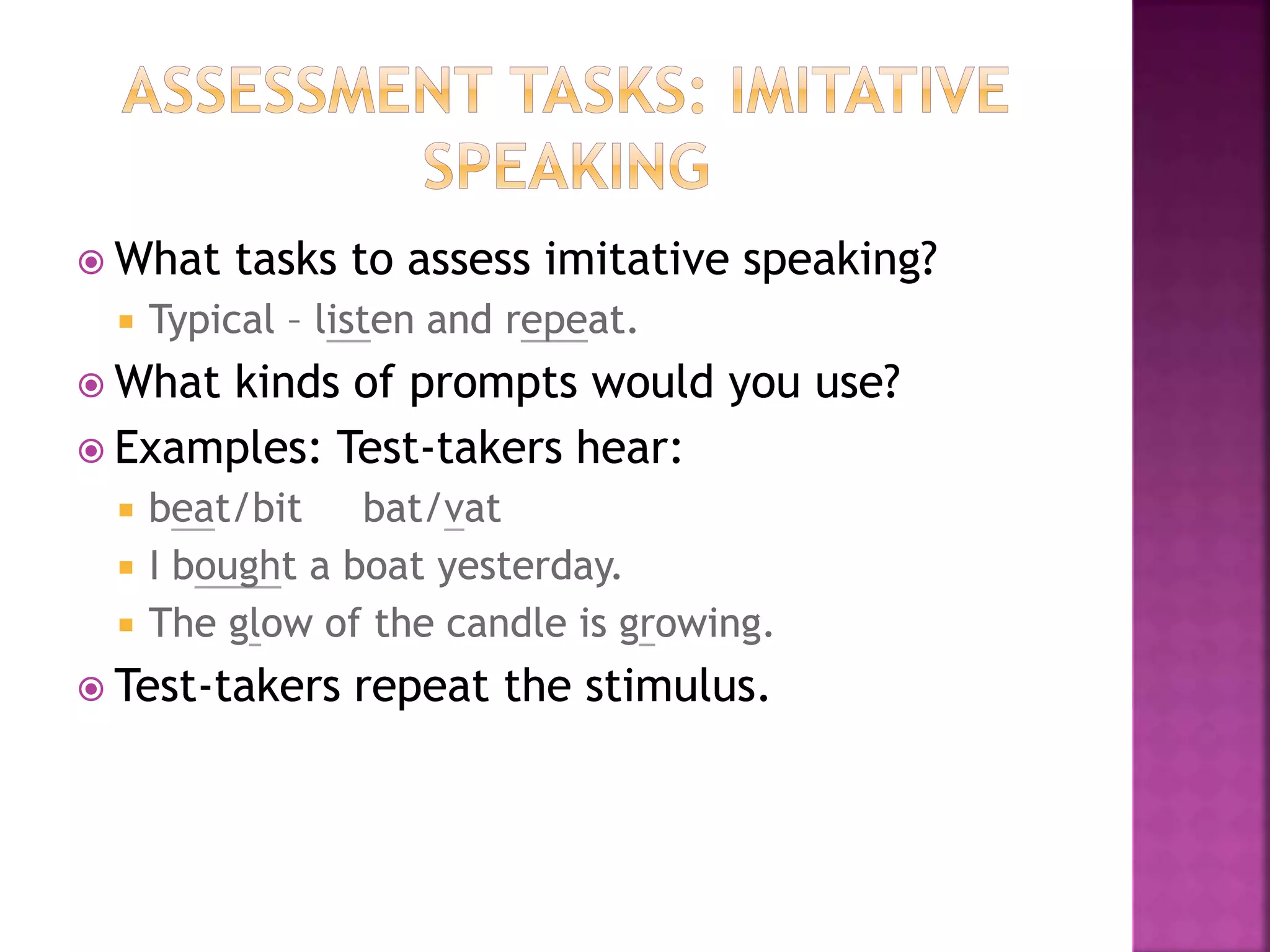 ASSESSMENT TASKS: IMITATIVE SPEAKING

What tasks to assess imitative speaking?

Typical – listen and repeat.

What kinds of prompts would you use?

Examples: Test-takers hear:

beat/bit bat/vat

I bought a boat yesterday.

The glow of the candle is growing.

Test-takers repeat the stimulus.